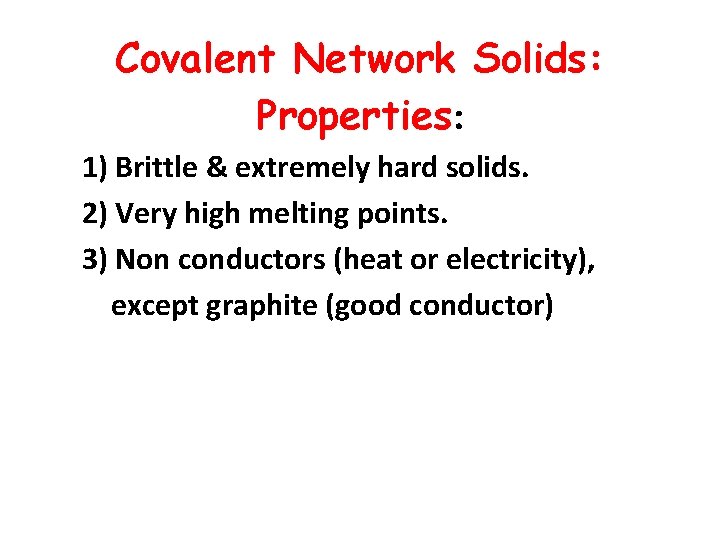 Covalent Network Solids: Properties:

1) Brittle & extremely hard solids.

2) Very high melting points.

3) Non conductors (heat or electricity), except graphite (good conductor)